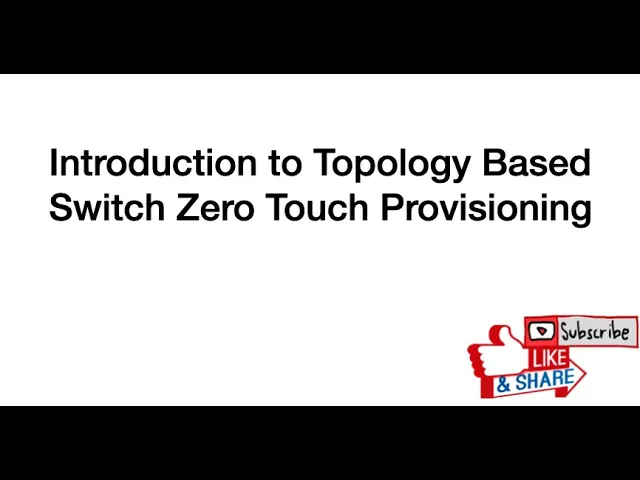 Introduction to Topology Based Switch Zero Touch Provisioning

Subscribe
LIKE
& SHARE